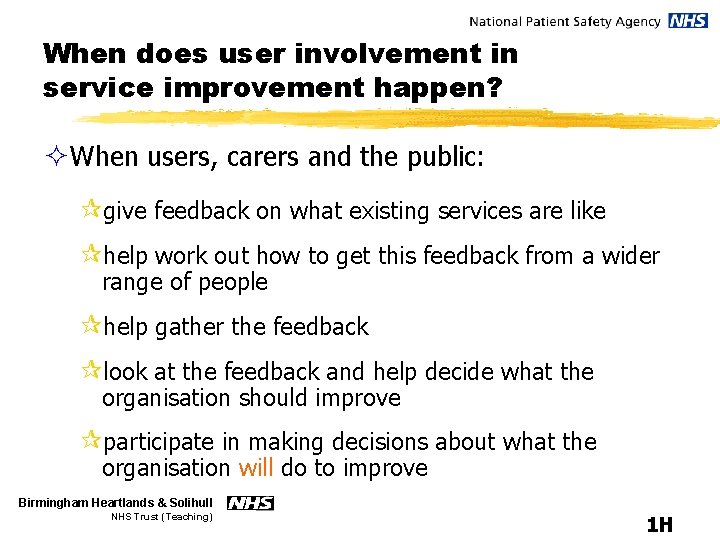 National Patient Safety Agency NHS

When does user involvement in service improvement happen?

When users, carers and the public:

give feedback on what existing services are like

help work out how to get this feedback from a wider range of people

help gather the feedback

look at the feedback and help decide what the organisation should improve

participate in making decisions about what the organisation will do to improve

Birmingham Heartlands & Solihull NHS
NHS Trust (Teaching)

1H